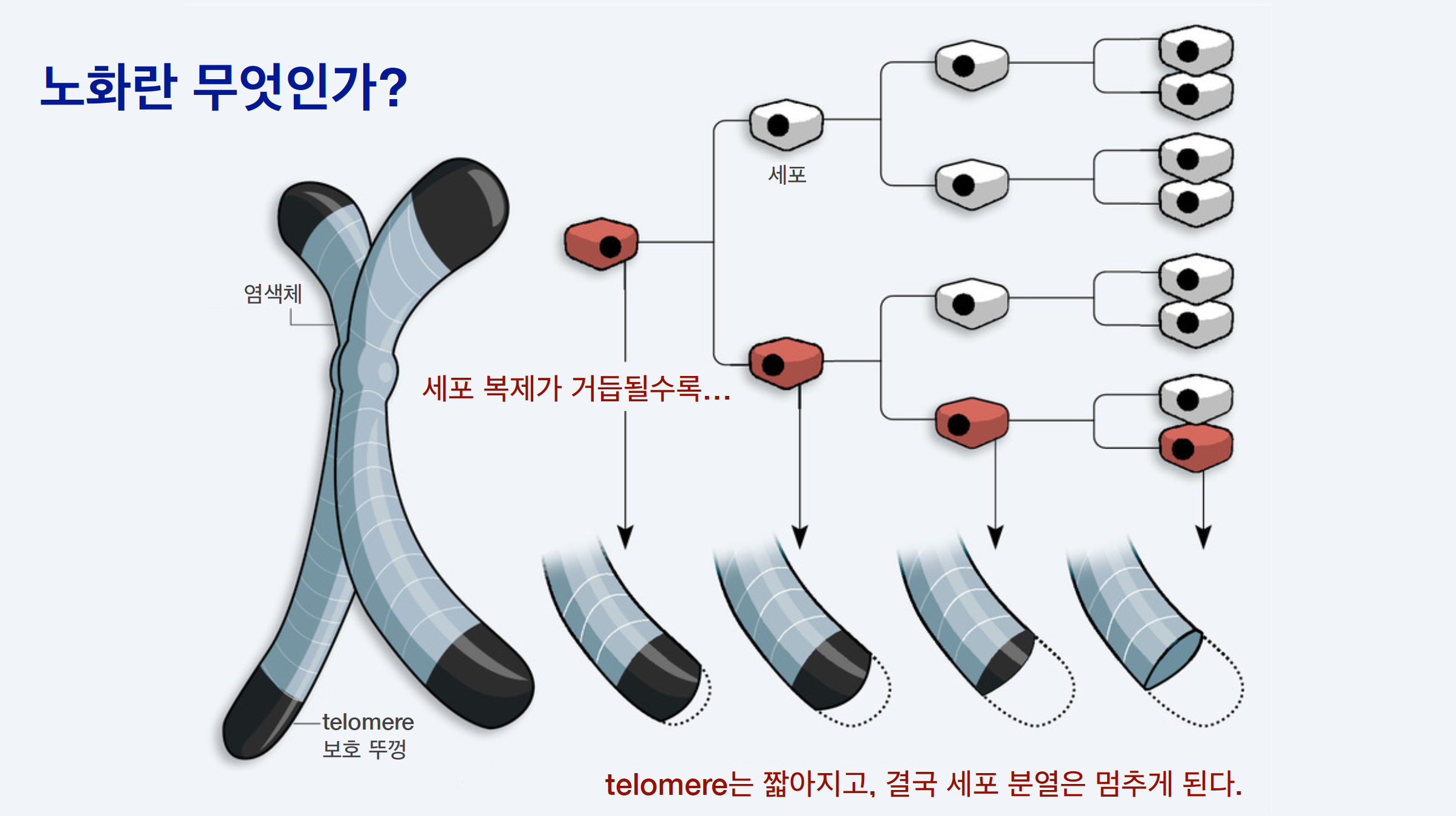 노화란 무엇인가?

세포

염색체

세포 복제가 거듭될수록...

telomere
보호 뚜껑

telomere는 짧아지고, 결국 세포 분열은 멈추게 된다.